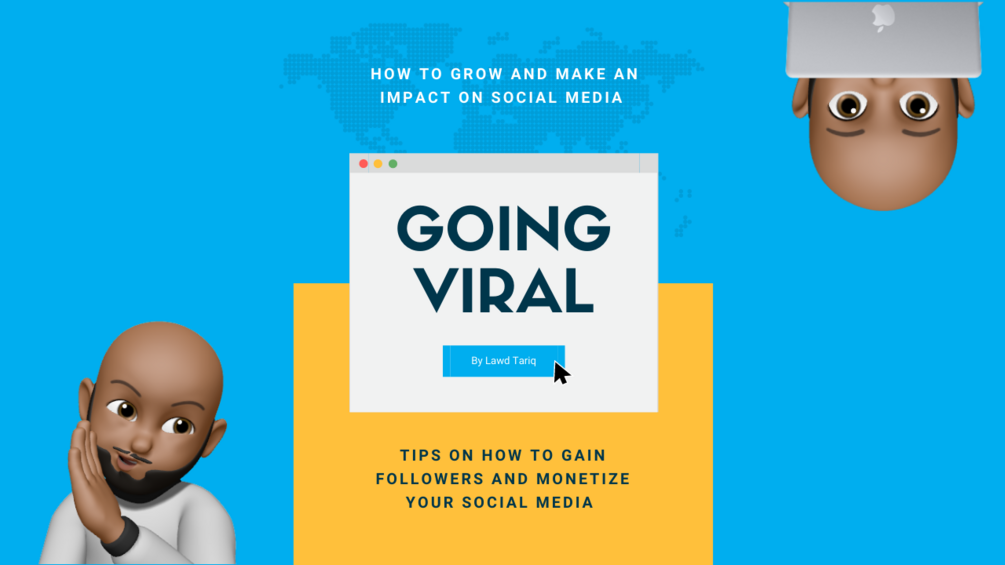 HOW TO GROW AND MAKE AN IMPACT ON SOCIAL MEDIA

GOING VIRAL

By Lawd Tariq

TIPS ON HOW TO GAIN FOLLOWERS AND MONETIZE YOUR SOCIAL MEDIA